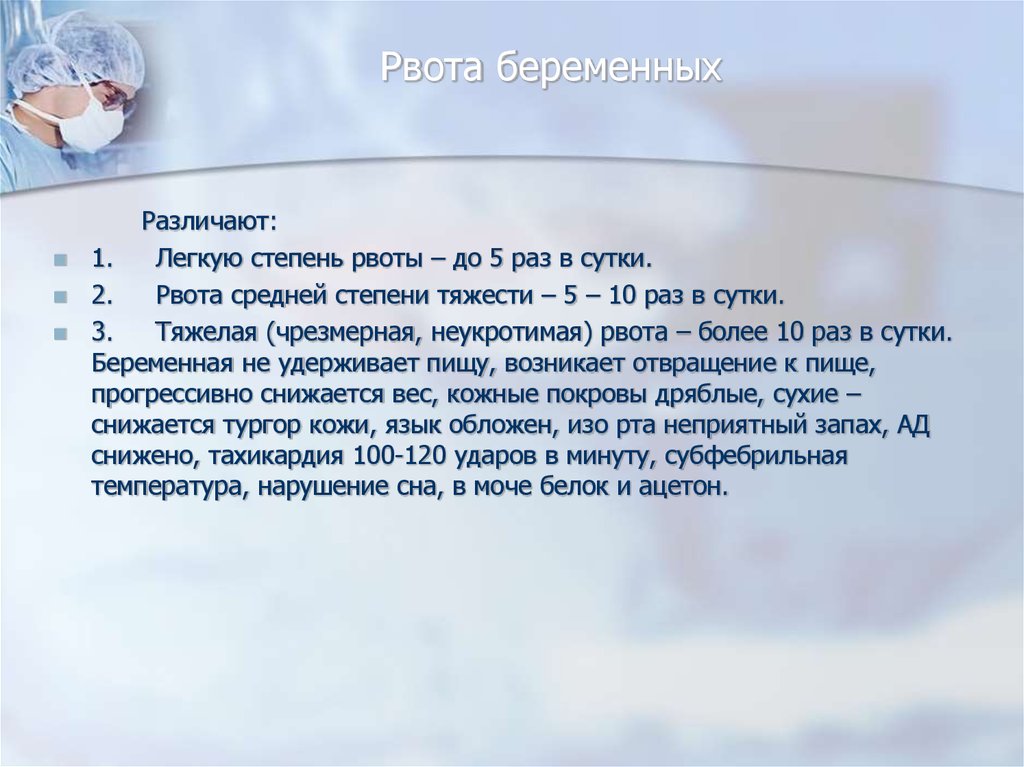 Рвота беременных

Различают:

1. Легкую степень рвоты – до 5 раз в сутки.

2. Рвота средней степени тяжести – 5 – 10 раз в сутки.

3. Тяжелая (чрезмерная, неукротимая) рвота – более 10 раз в сутки. Беременная не удерживает пищу, возникает отвращение к пище, прогрессивно снижается вес, кожные покровы дряблые, сухие – снижается тургор кожи, язык обложен, изо рта неприятный запах, АД снижено, тахикардия 100-120 ударов в минуту, субфебрильная температура, нарушение сна, в моче белок и ацетон.